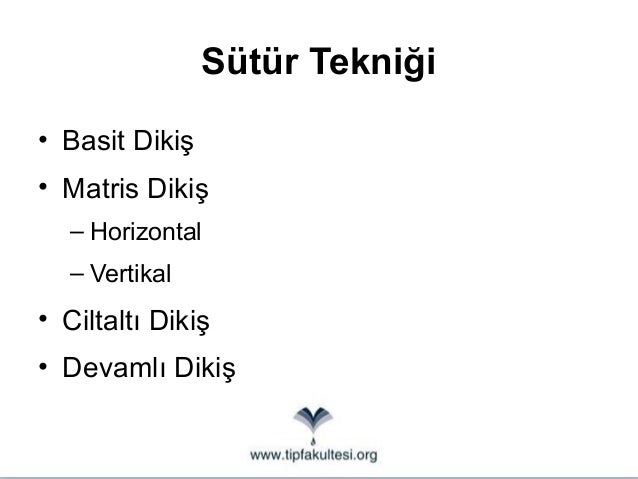 Sütür Tekniği

• Basit Dikiş
• Matris Dikiş
– Horizontal
– Vertikal
• Ciltaltı Dikiş
• Devamlı Dikiş

www.tipfakultesi.org